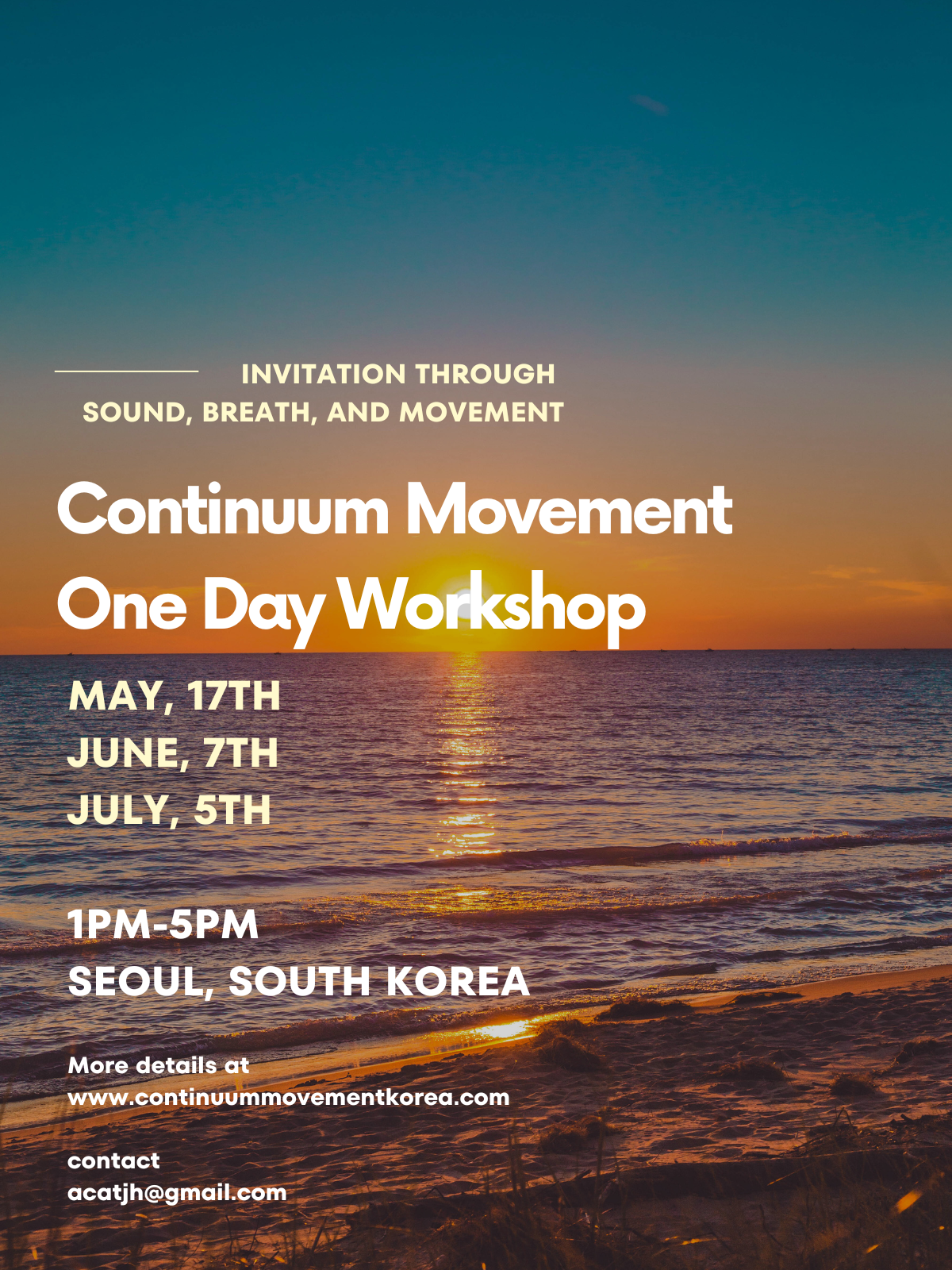 INVITATION THROUGH
SOUND, BREATH, AND MOVEMENT

Continuum Movement
One Day Workshop

MAY, 17TH
JUNE, 7TH
JULY, 5TH

1PM-5PM
SEOUL, SOUTH KOREA

More details at
www.continuummovementkorea.com

contact
acatjh@gmail.com